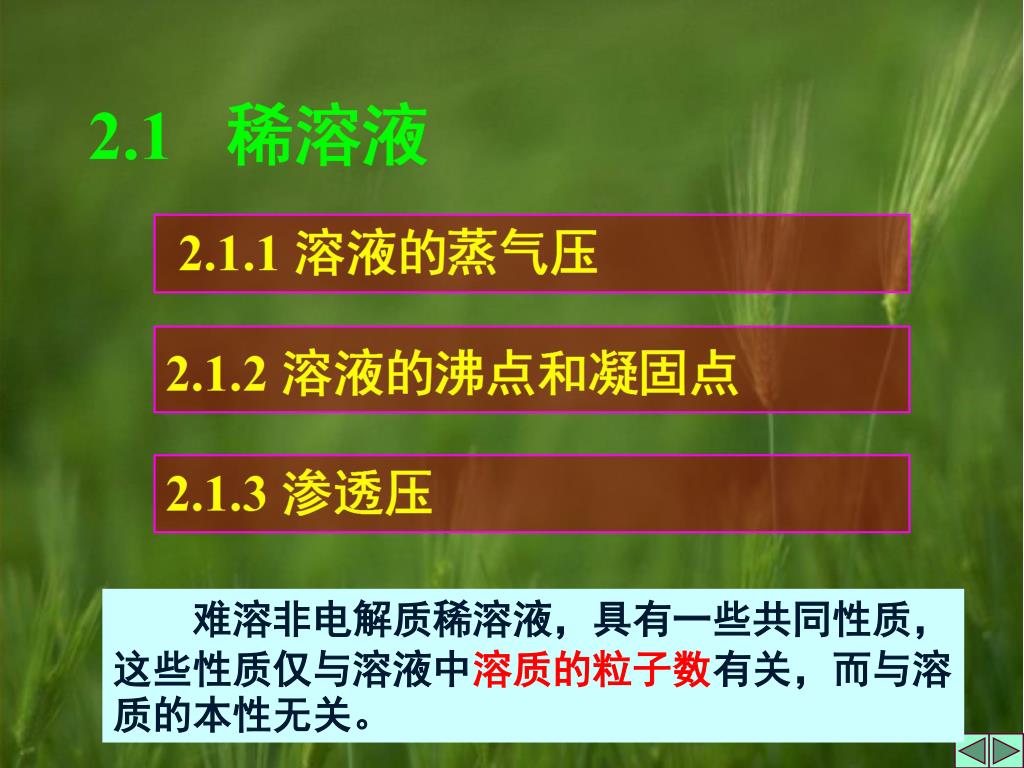 2.1 稀溶液

2.1.1 溶液的蒸气压

2.1.2 溶液的沸点和凝固点

2.1.3 渗透压

难溶非电解质稀溶液，具有一些共同性质，这些性质仅与溶液中溶质的粒子数有关，而与溶质的本性无关。